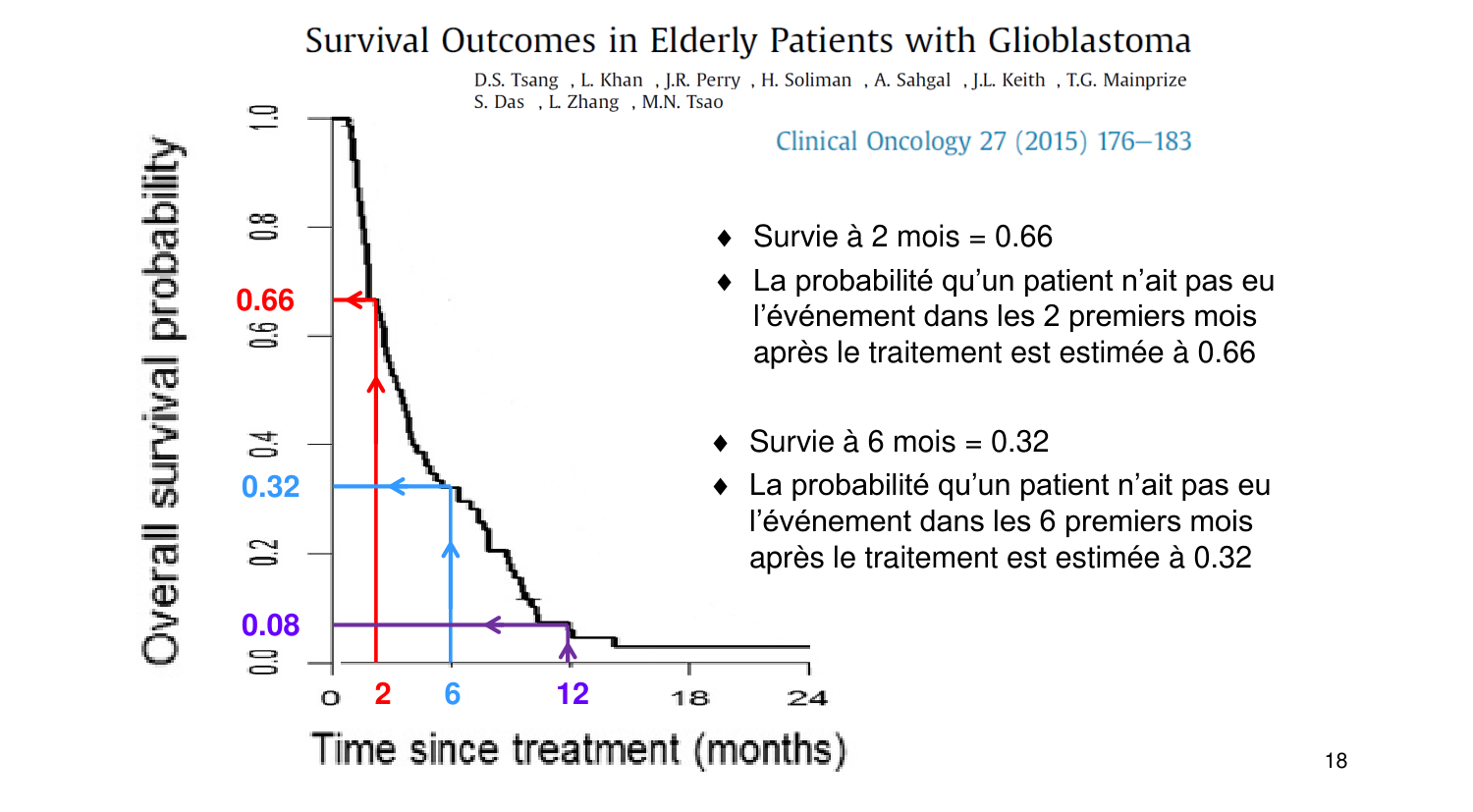 Survival Outcomes in Elderly Patients with Glioblastoma

D.S. Tsang , L. Khan , J.R. Perry , H. Soliman , A. Sahgal , J.L. Keith , T.G. Mainprize
S. Das , L. Zhang , M.N. Tsao

Clinical Oncology 27 (2015) 176–183

Overall survival probability

1.0
0.8
0.66
0.6
0.4
0.32
0.2
0.08
0.0

0
2
6
12
18
24

Time since treatment (months)

♦ Survie à 2 mois = 0.66
♦ La probabilité qu'un patient n'ait pas eu l'événement dans les 2 premiers mois après le traitement est estimée à 0.66

♦ Survie à 6 mois = 0.32
♦ La probabilité qu'un patient n'ait pas eu l'événement dans les 6 premiers mois après le traitement est estimée à 0.32

18